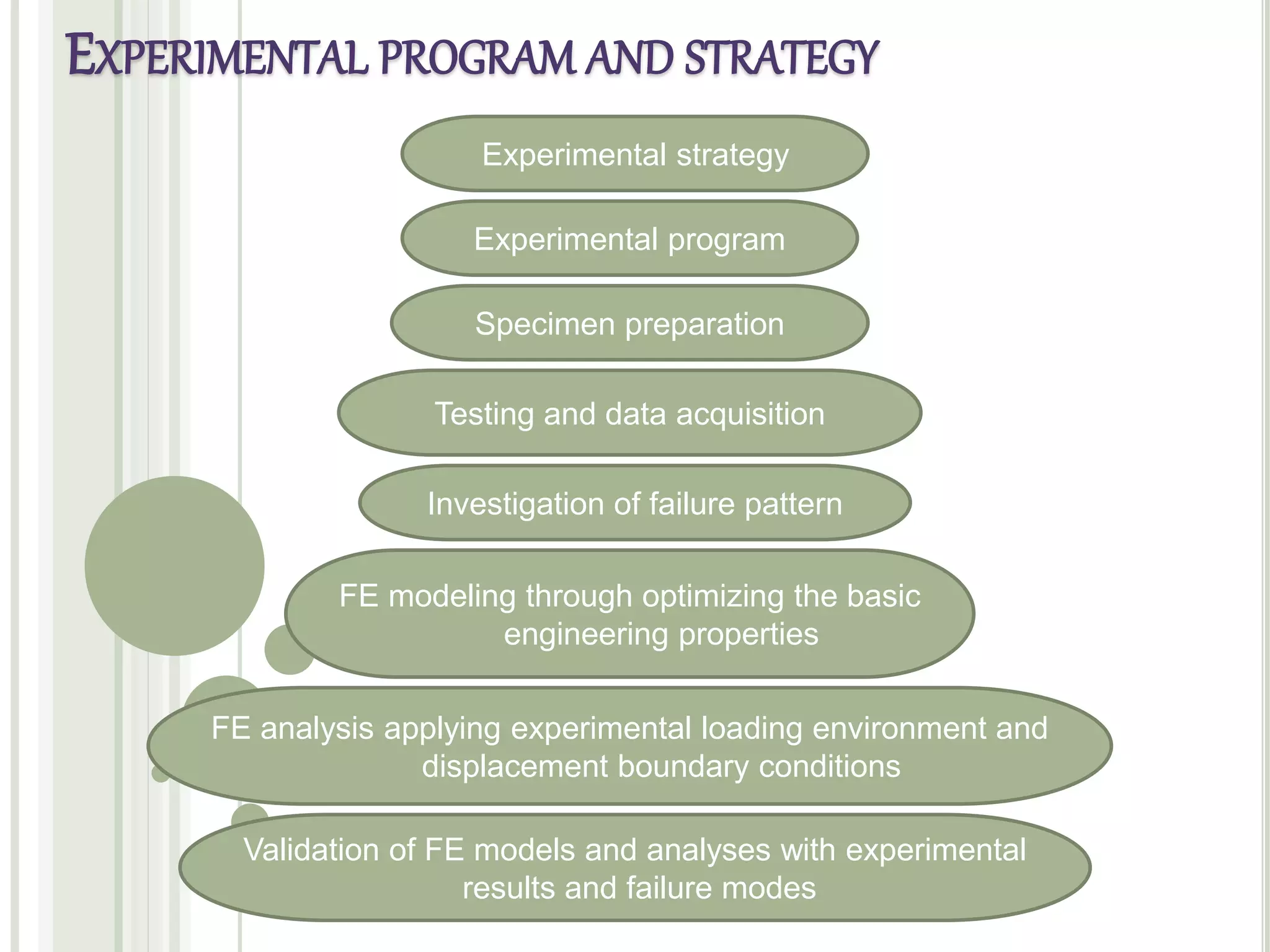 EXPERIMENTAL PROGRAM AND STRATEGY

Experimental strategy

Experimental program

Specimen preparation

Testing and data acquisition

Investigation of failure pattern

FE modeling through optimizing the basic engineering properties

FE analysis applying experimental loading environment and displacement boundary conditions

Validation of FE models and analyses with experimental results and failure modes